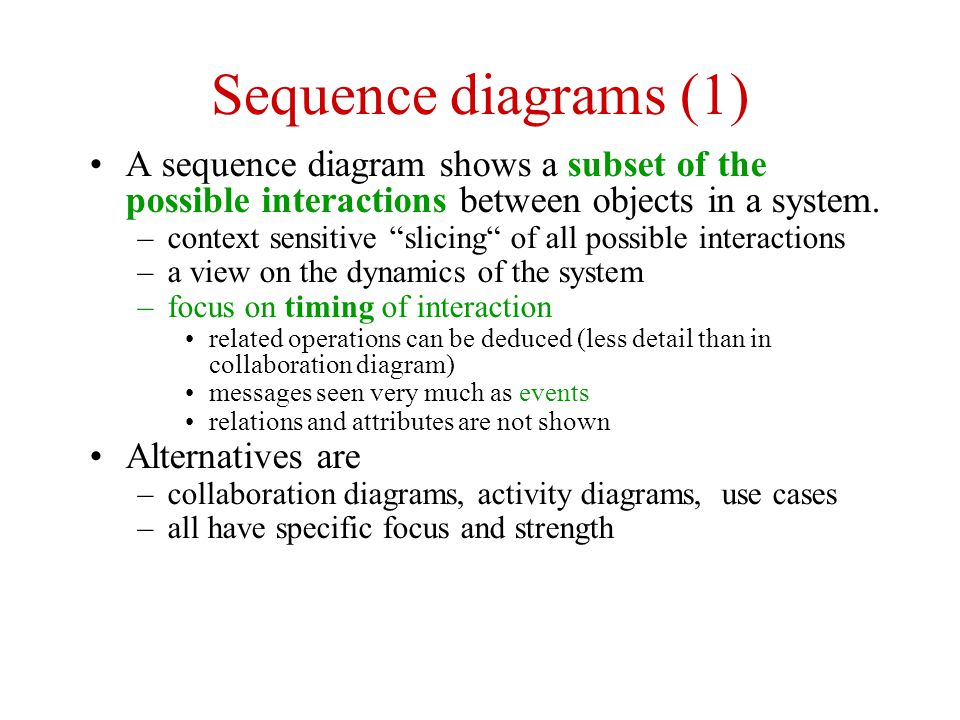 Sequence diagrams (1)

• A sequence diagram shows a subset of the possible interactions between objects in a system.
– context sensitive “slicing“ of all possible interactions
– a view on the dynamics of the system
– focus on timing of interaction
• related operations can be deduced (less detail than in collaboration diagram)
• messages seen very much as events
• relations and attributes are not shown

• Alternatives are
– collaboration diagrams, activity diagrams, use cases
– all have specific focus and strength